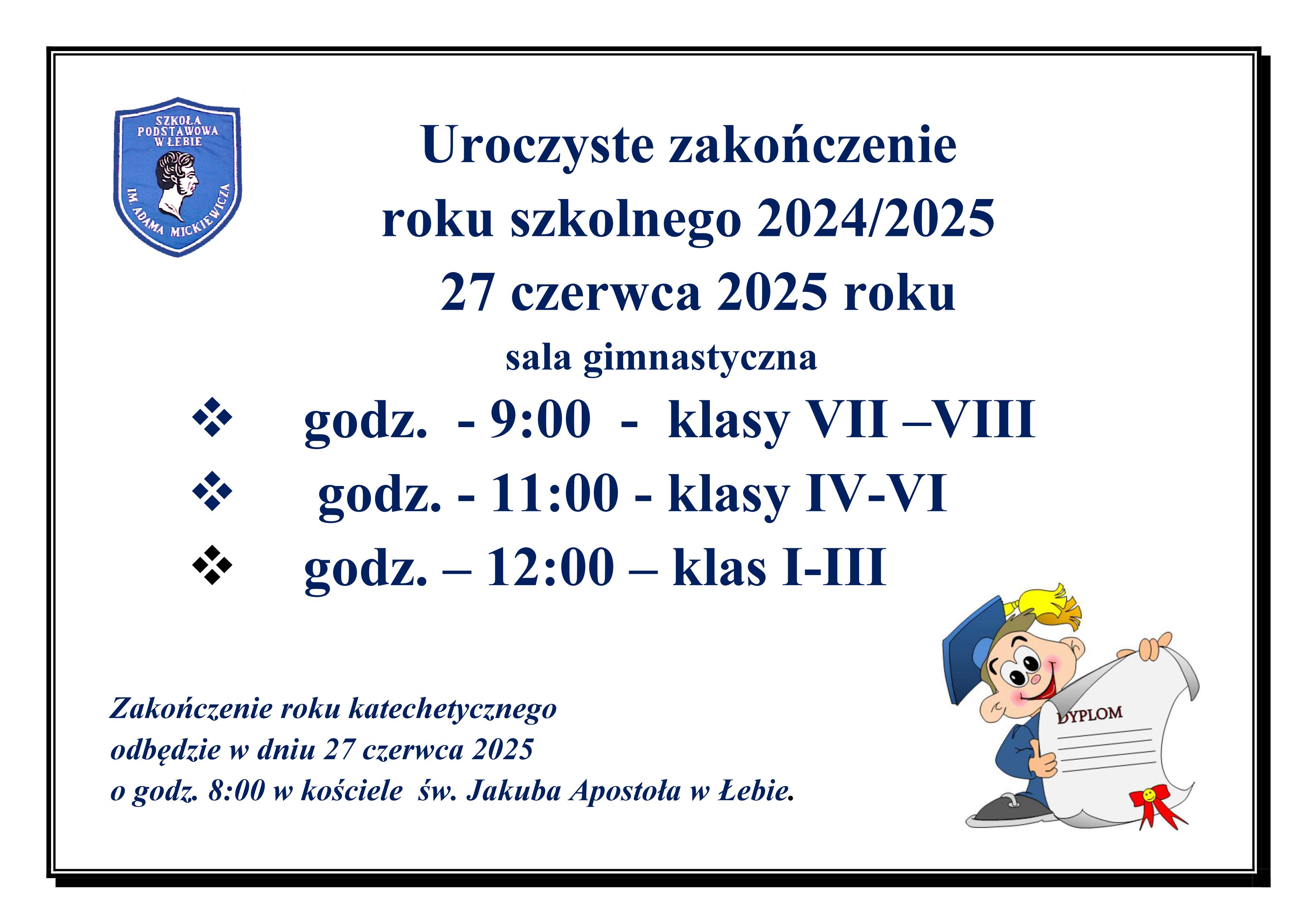 SZKOŁA PODSTAWOWA W ŁEBIE IM. ADAMA MICKIEWICZA

Uroczyste zakończenie roku szkolnego 2024/2025 27 czerwca 2025 roku

sala gimnastyczna

❖ godz. - 9:00 - klasy VII –VIII

❖ godz. - 11:00 - klasy IV-VI

❖ godz. – 12:00 – klas I-III

Zakończenie roku katechetycznego odbędzie w dniu 27 czerwca 2025 o godz. 8:00 w kościele św. Jakuba Apostoła w Łebie.

DYPLOM